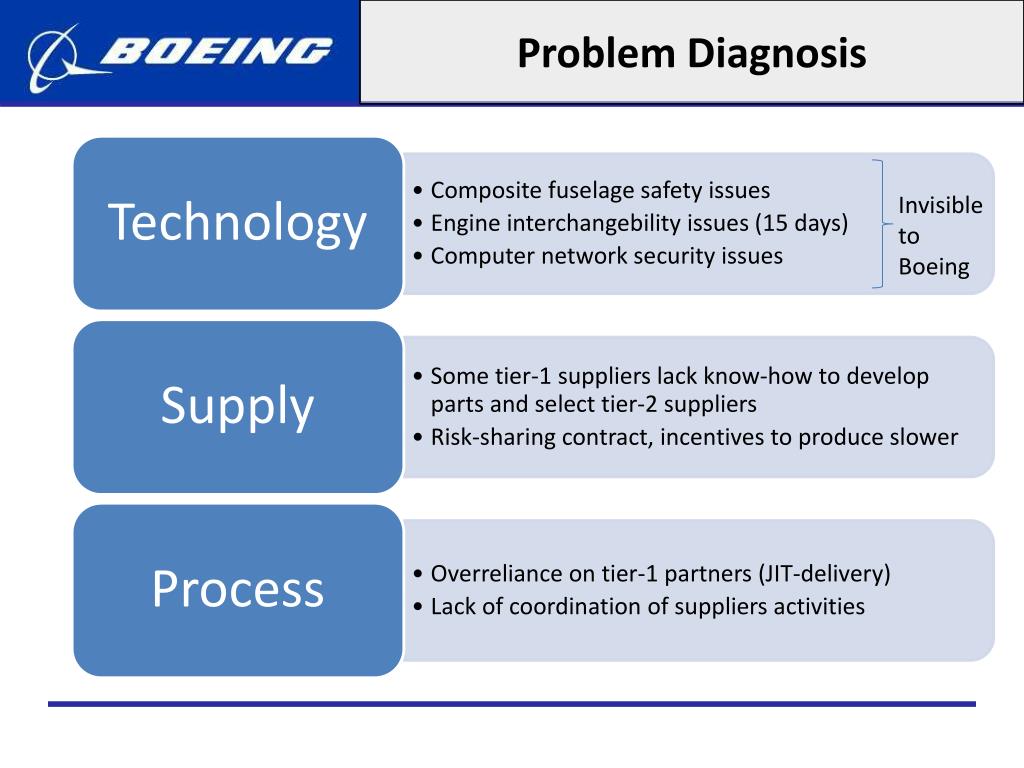 BOEING

Problem Diagnosis

Technology

• Composite fuselage safety issues
• Engine interchangebility issues (15 days)
• Computer network security issues

Invisible to Boeing

Supply

• Some tier-1 suppliers lack know-how to develop parts and select tier-2 suppliers
• Risk-sharing contract, incentives to produce slower

Process

• Overreliance on tier-1 partners (JIT-delivery)
• Lack of coordination of suppliers activities